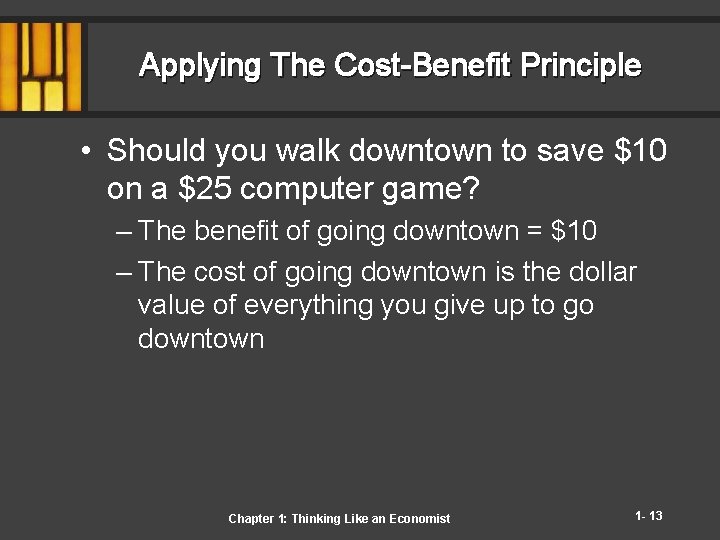 Applying The Cost-Benefit Principle

• Should you walk downtown to save \$10 on a \$25 computer game?

– The benefit of going downtown = \$10

– The cost of going downtown is the dollar value of everything you give up to go downtown

Chapter 1: Thinking Like an Economist

1- 13